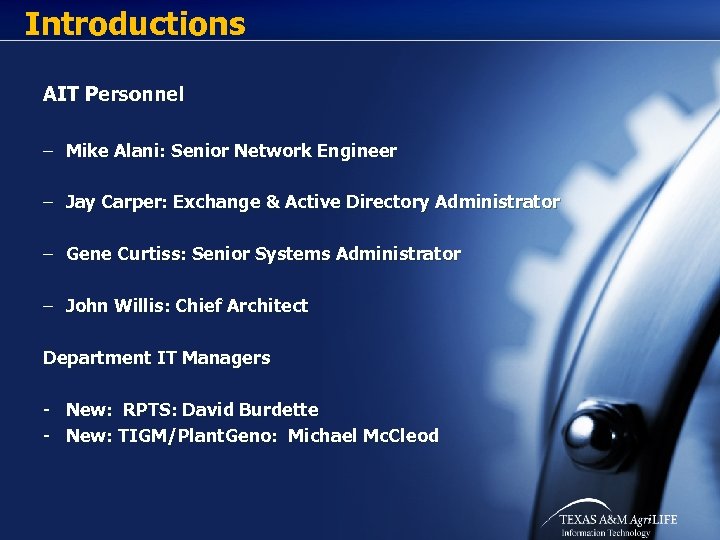 Introductions

AIT Personnel

– Mike Alani: Senior Network Engineer

– Jay Carper: Exchange & Active Directory Administrator

– Gene Curtiss: Senior Systems Administrator

– John Willis: Chief Architect

Department IT Managers

- New: RPTS: David Burdette
- New: TIGM/PlantGeno: Michael McCleod

TEXAS A&M AgriLIFE
Information Technology